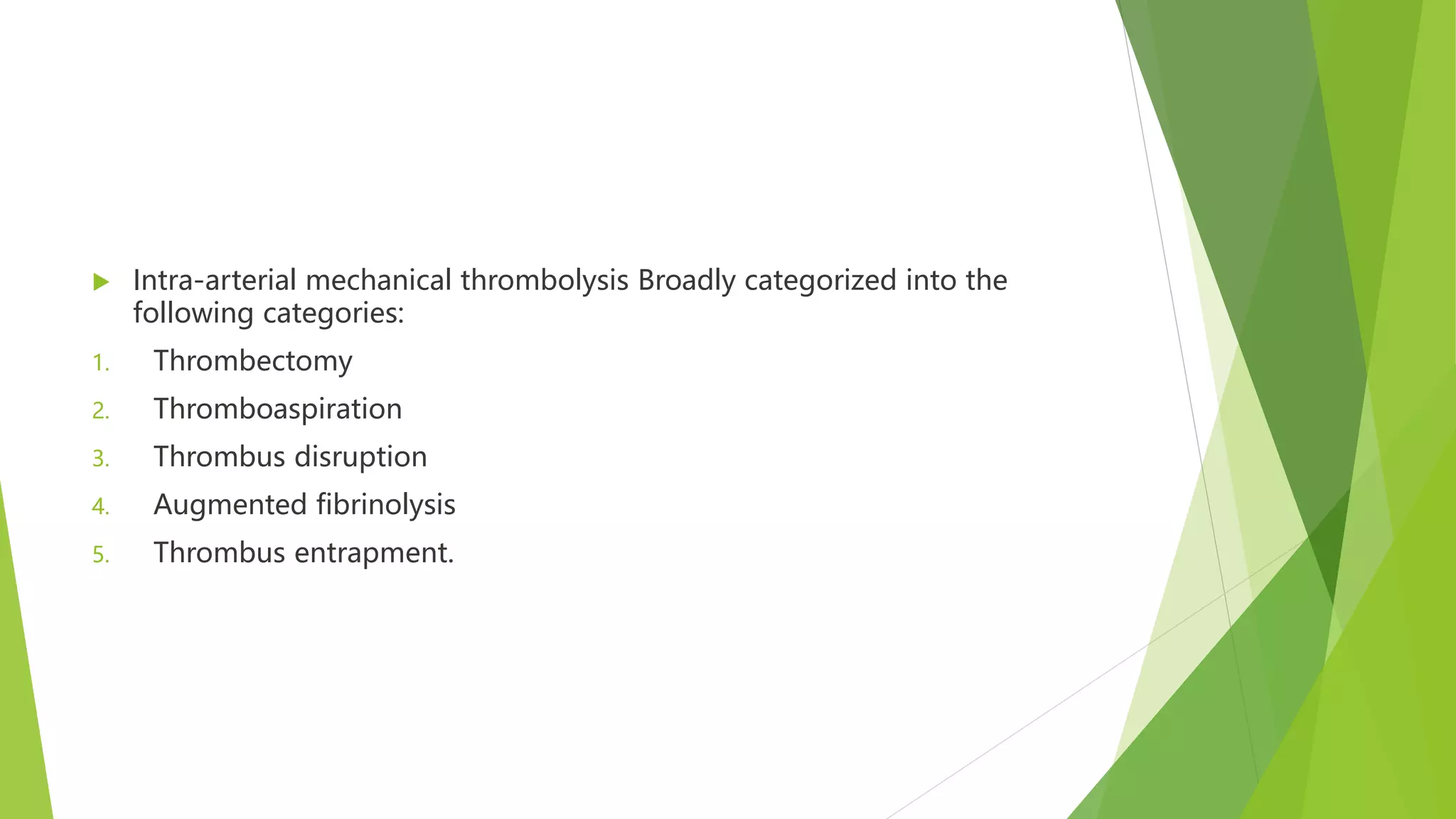 Intra-arterial mechanical thrombolysis Broadly categorized into the following categories:

1. Thrombectomy
2. Thromboaspiration
3. Thrombus disruption
4. Augmented fibrinolysis
5. Thrombus entrapment.